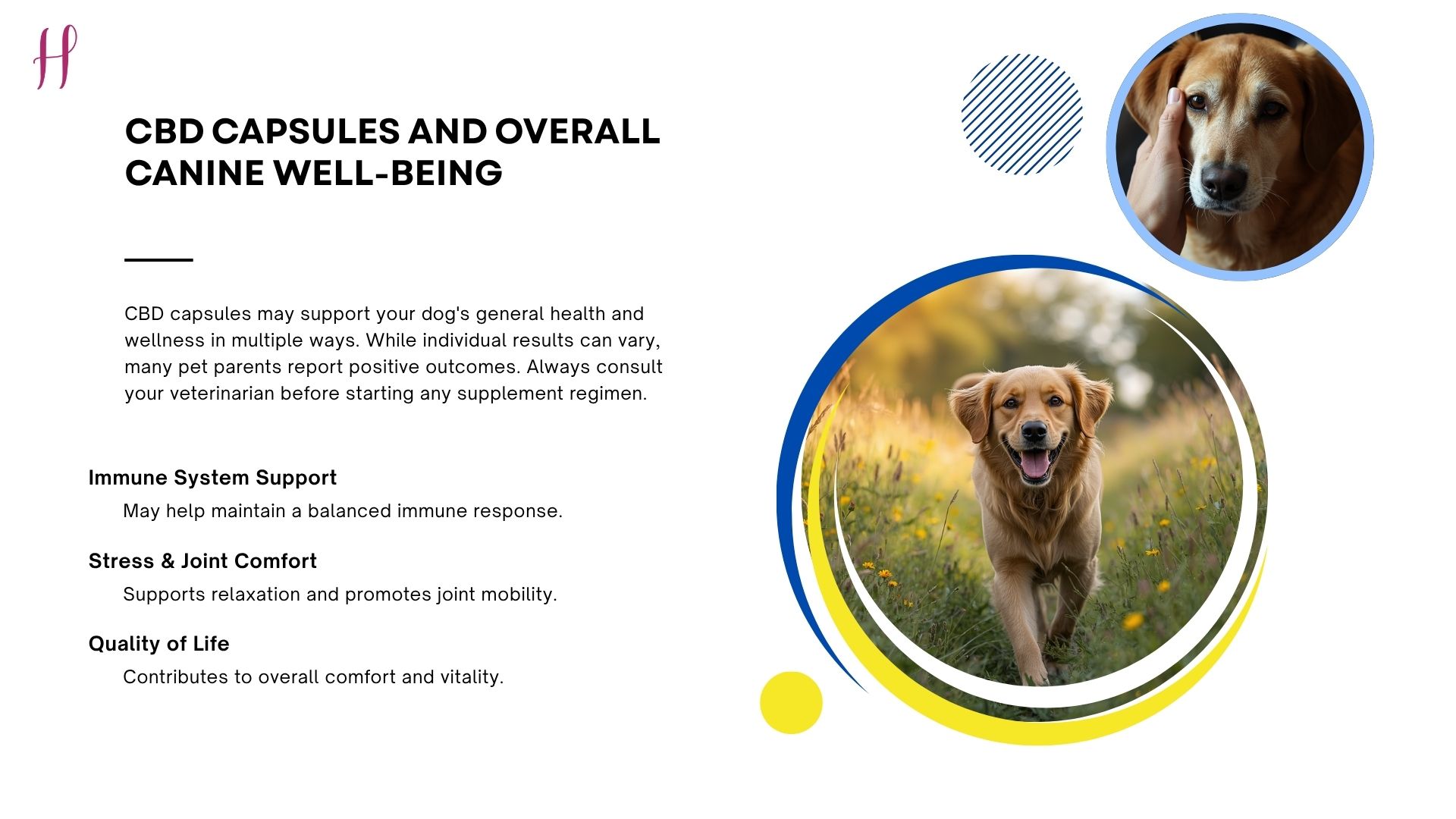 H

CBD CAPSULES AND OVERALL CANINE WELL-BEING

CBD capsules may support your dog's general health and wellness in multiple ways. While individual results can vary, many pet parents report positive outcomes. Always consult your veterinarian before starting any supplement regimen.

Immune System Support

May help maintain a balanced immune response.

Stress & Joint Comfort

Supports relaxation and promotes joint mobility.

Quality of Life

Contributes to overall comfort and vitality.